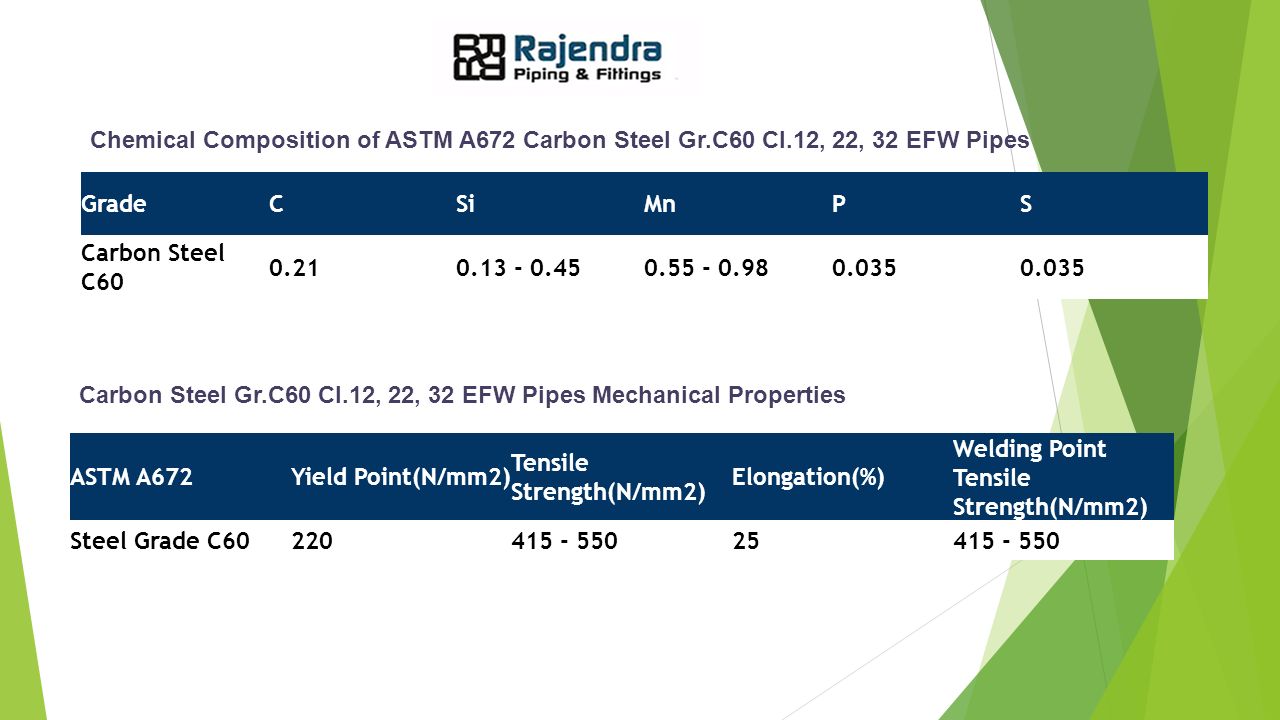 Rajendra
Piping & Fittings

Chemical Composition of ASTM A672 Carbon Steel Gr.C60 Cl.12, 22, 32 EFW Pipes

| Grade | C | Si | Mn | P | S |
|---|---|---|---|---|---|
| Carbon Steel C60 | 0.21 | 0.13 - 0.45 | 0.55 - 0.98 | 0.035 | 0.035 |

Carbon Steel Gr.C60 Cl.12, 22, 32 EFW Pipes Mechanical Properties

| ASTM A672 | Yield Point(N/mm2) | Tensile Strength(N/mm2) | Elongation(%) | Welding Point Tensile Strength(N/mm2) |
|---|---|---|---|---|
| Steel Grade C60 | 220 | 415 - 550 | 25 | 415 - 550 |